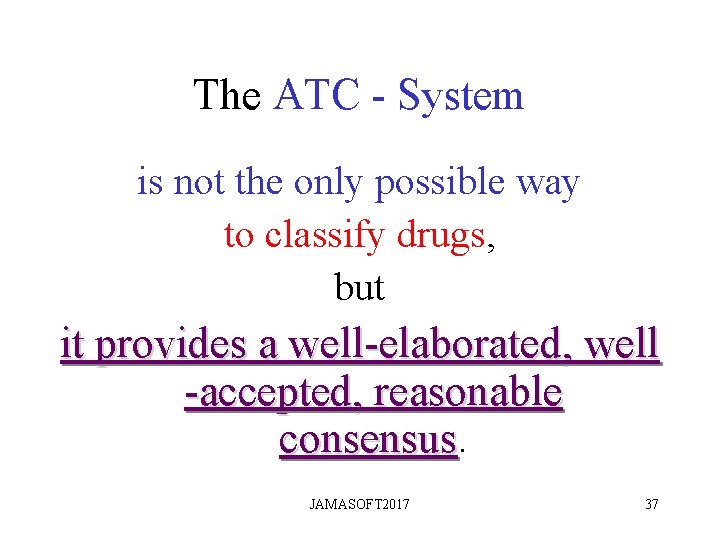 The ATC - System

is not the only possible way to classify drugs, but it provides a well-elaborated, well -accepted, reasonable consensus.

JAMASOFT2017

37